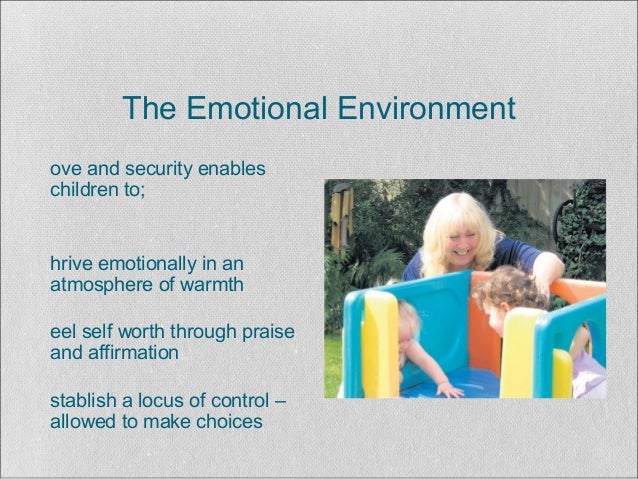 The Emotional Environment

ove and security enables children to;

hrive emotionally in an atmosphere of warmth

eel self worth through praise and affirmation

stablish a locus of control – allowed to make choices